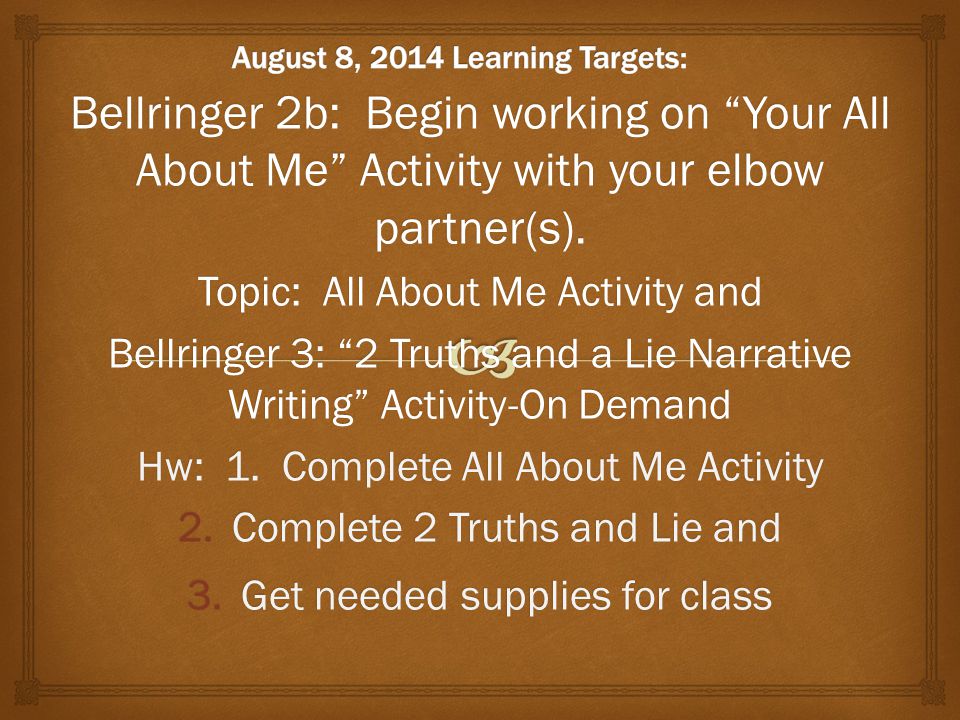 August 8, 2014 Learning Targets:

Bellringer 2b: Begin working on “Your All About Me” Activity with your elbow partner(s).

Topic: All About Me Activity and

Bellringer 3: “2 Truths and a Lie Narrative Writing” Activity-On Demand

Hw: 1. Complete All About Me Activity

2. Complete 2 Truths and Lie and

3. Get needed supplies for class